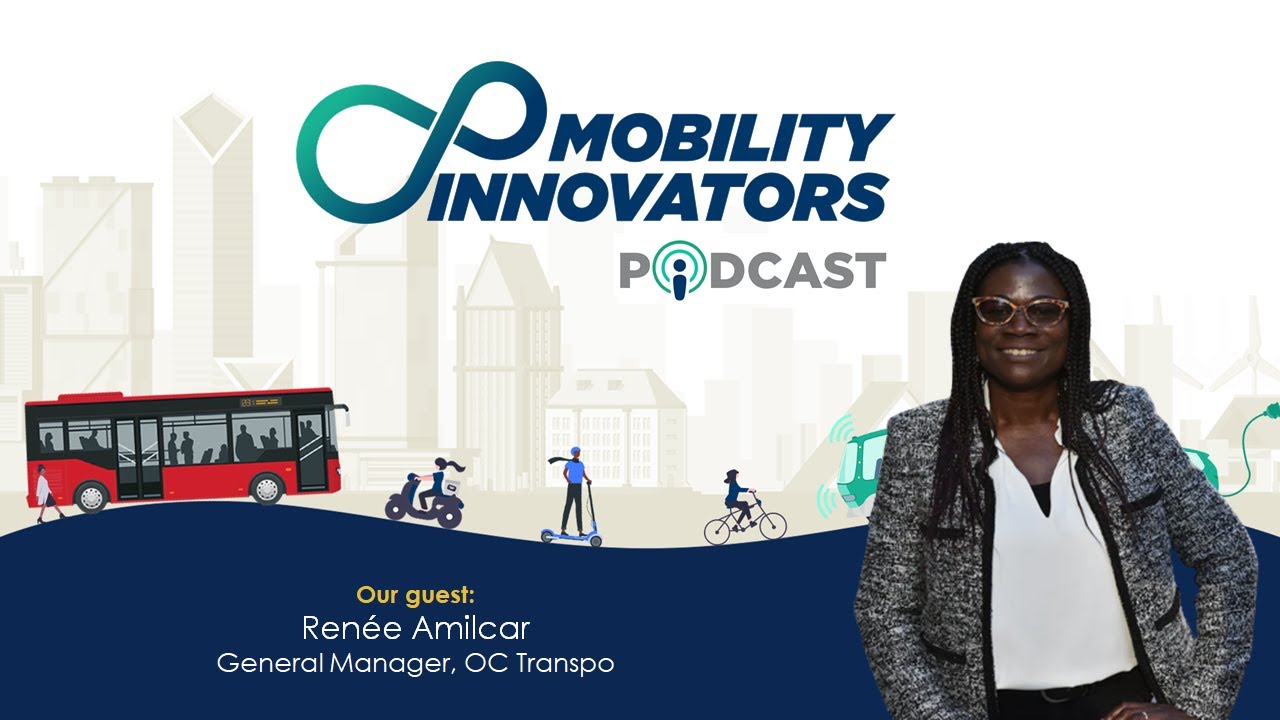 MOBILITY INNOVATORS
PODCAST

Our guest:
Renée Amilcar
General Manager, OC Transpo